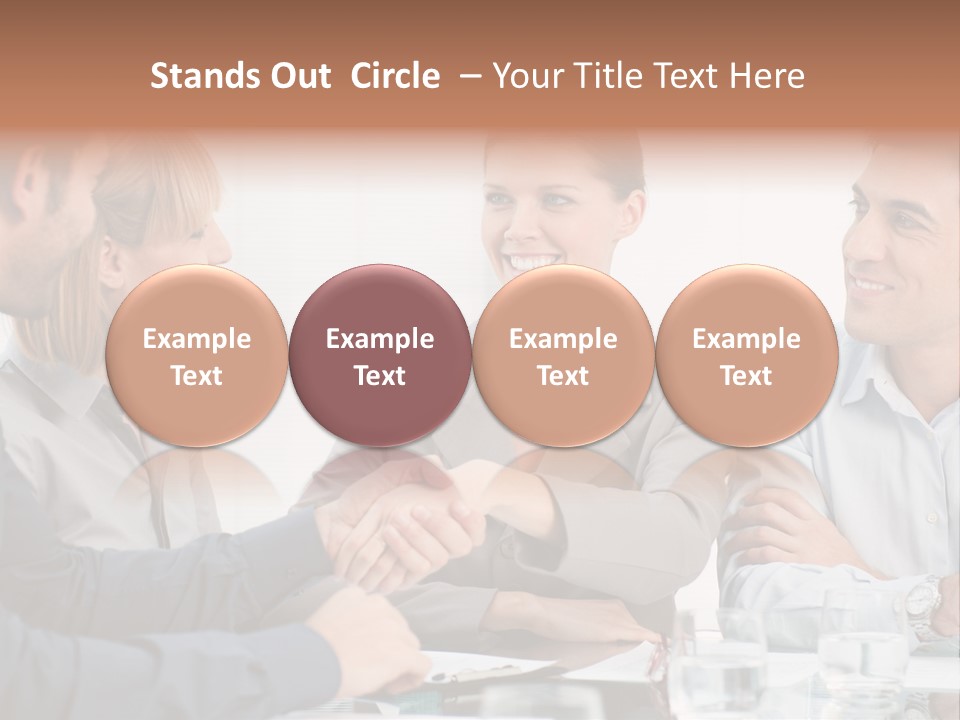 Stands Out Circle – Your Title Text Here

Example Text

Example Text

Example Text

Example Text